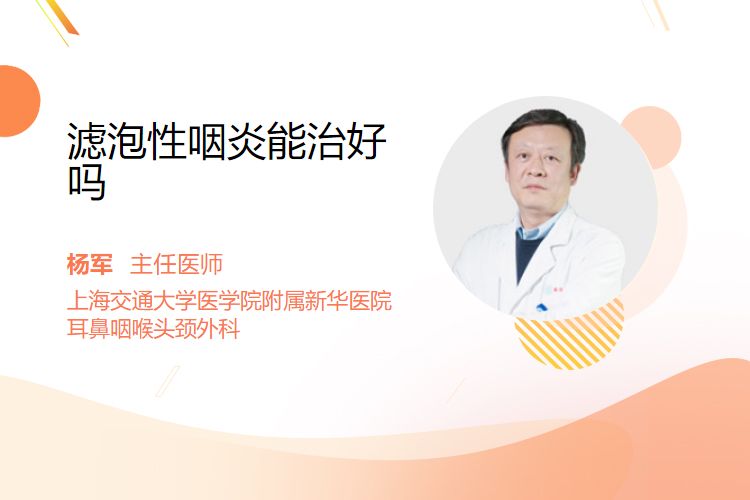 滤泡性咽炎能治好吗

杨军 主任医师

上海交通大学医学院附属新华医院
耳鼻咽喉头颈外科